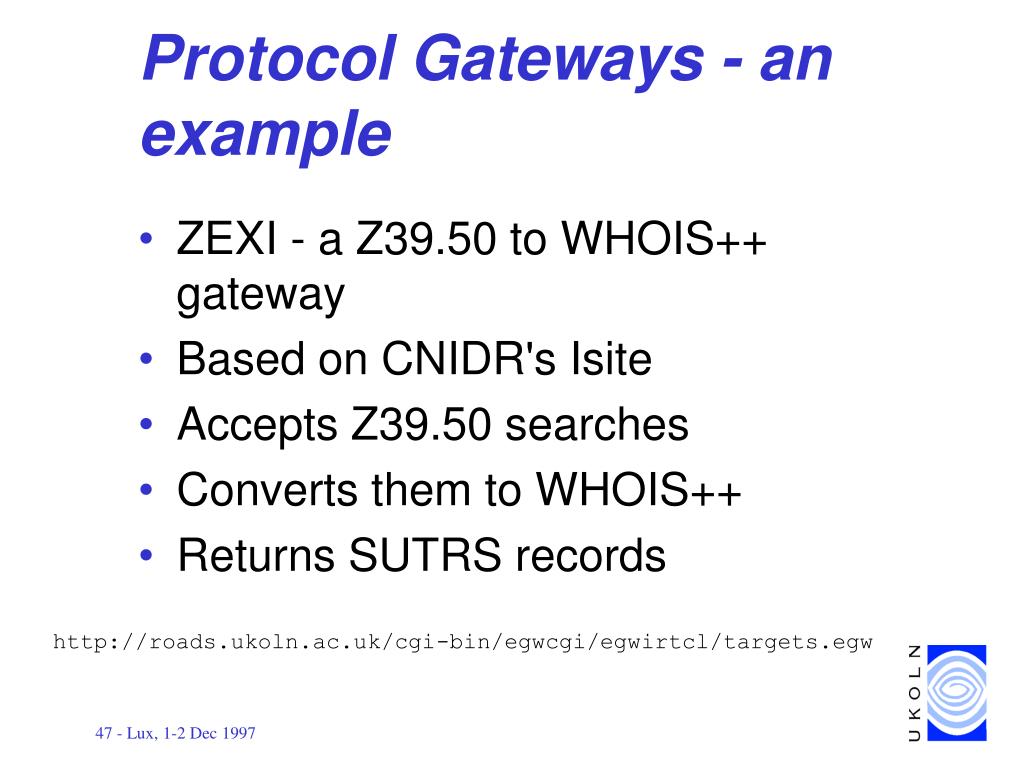 Protocol Gateways - an example

• ZEXI - a Z39.50 to WHOIS++ gateway
• Based on CNIDR's Isite
• Accepts Z39.50 searches
• Converts them to WHOIS++
• Returns SUTRS records

http://roads.ukoln.ac.uk/cgi-bin/egwcgi/egwirtcl/targets.egw

UKOLN

47 - Lux, 1-2 Dec 1997